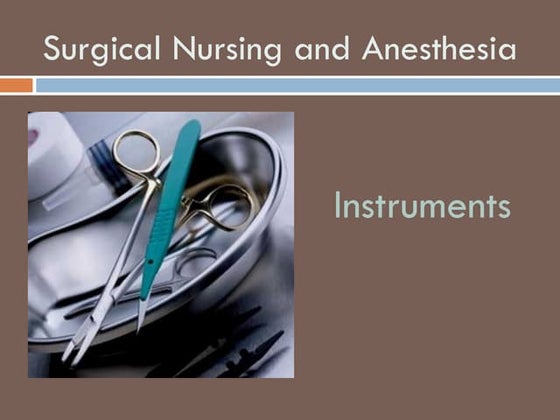 Surgical Nursing and Anesthesia

Instruments